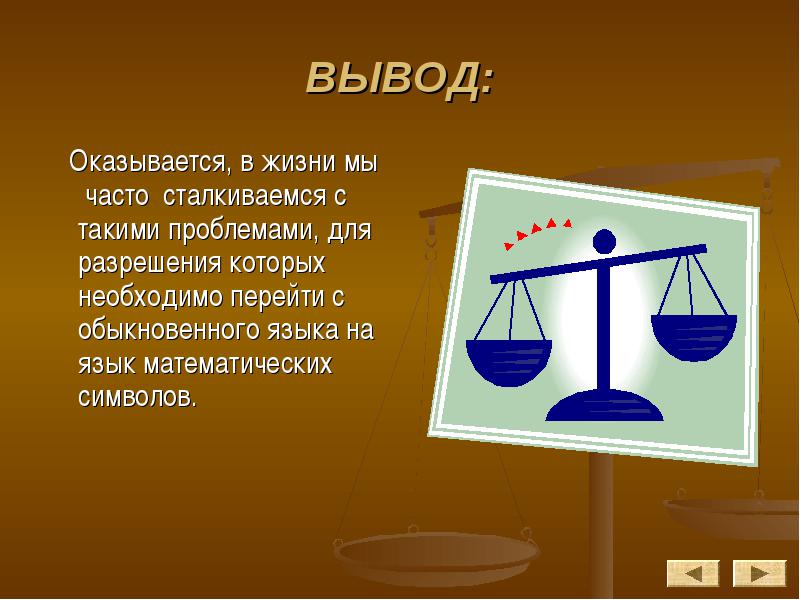 ВЫВОД:

Оказывается, в жизни мы часто сталкиваемся с такими проблемами, для разрешения которых необходимо перейти с обыкновенного языка на язык математических символов.